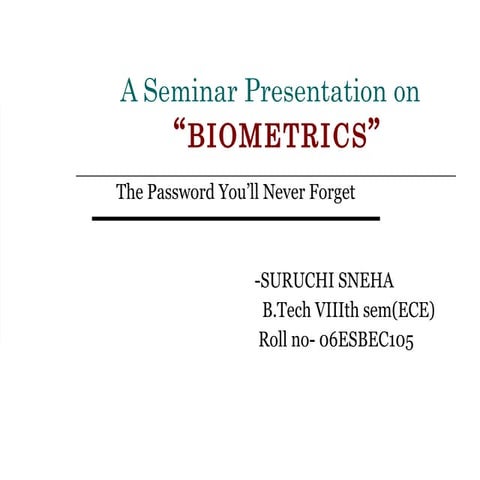 A Seminar Presentation on
“BIOMETRICS”

The Password You’ll Never Forget

-SURUCHI SNEHA
B.Tech VIIIth sem(ECE)
Roll no- 06ESBEC105